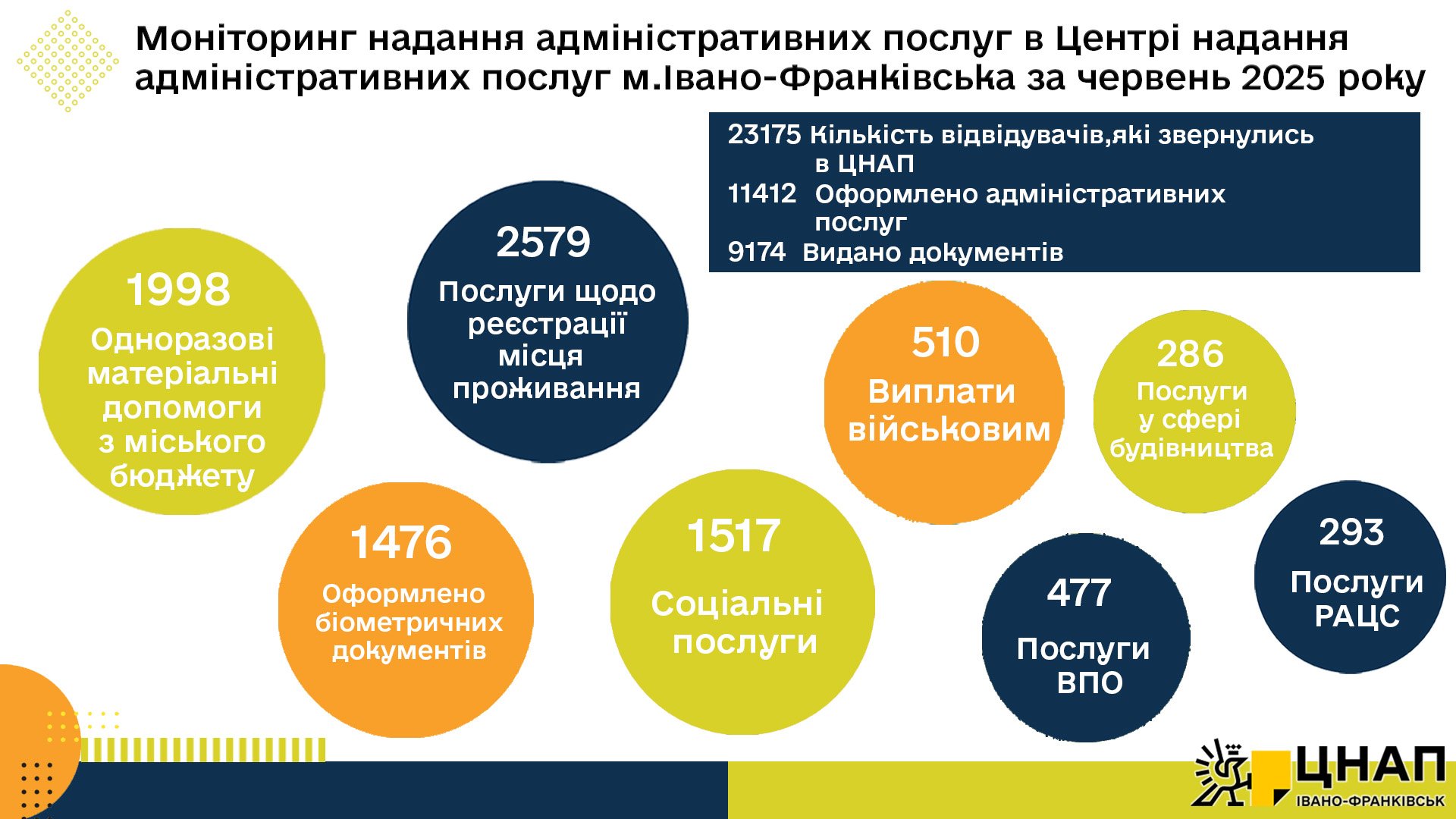 Моніторинг надання адміністративних послуг в Центрі надання адміністративних послуг м.Івано-Франківська за червень 2025 року

23175 Кількість відвідувачів,які звернулись в ЦНАП
11412 Оформлено адміністративних послуг
9174 Видано документів

1998
Одноразові матеріальні допомоги з міського бюджету

2579
Послуги щодо реєстрації місця проживання

510
Виплати військовим

286
Послуги у сфері будівництва

1476
Оформлено біометричних документів

1517
Соціальні послуги

477
Послуги ВПО

293
Послуги РАЦС

ЦНАП
ІВАНО-ФРАНКІВСЬК